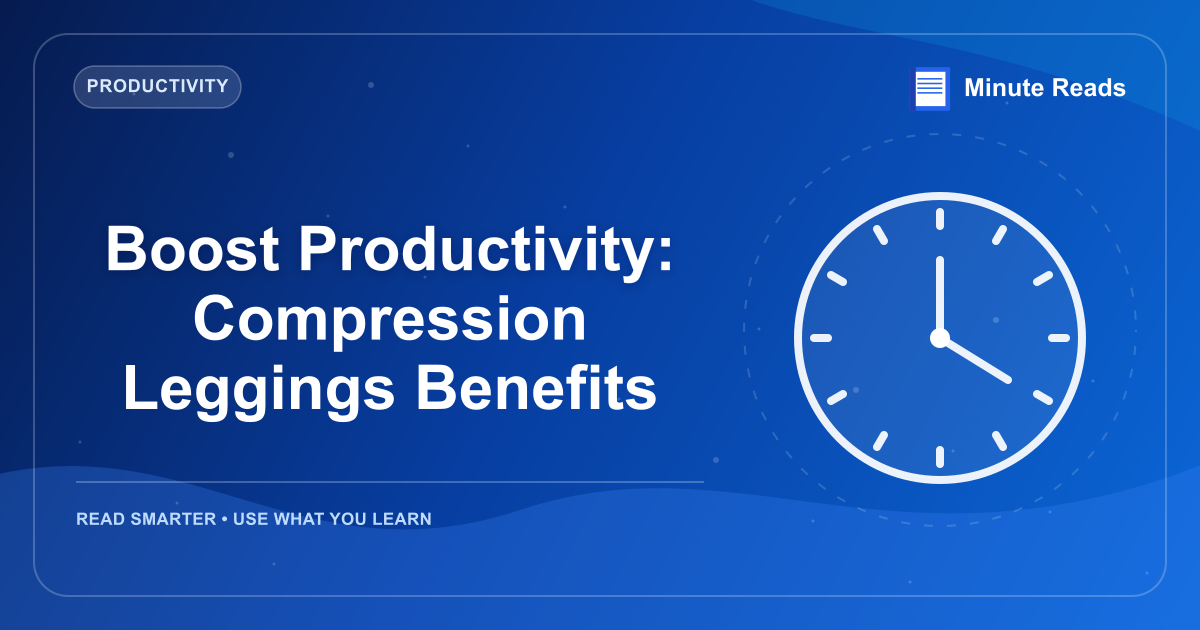 PRODUCTIVITY

Minute Reads

Boost Productivity: Compression Leggings Benefits

READ SMARTER • USE WHAT YOU LEARN